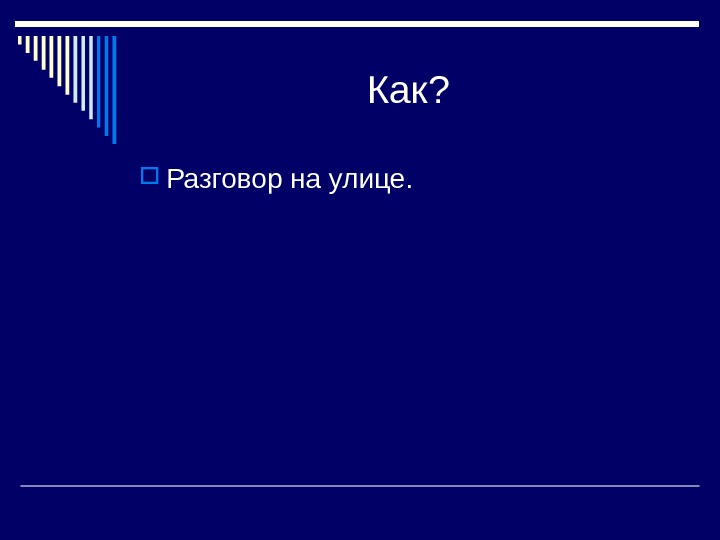 Как?

Разговор на улице.